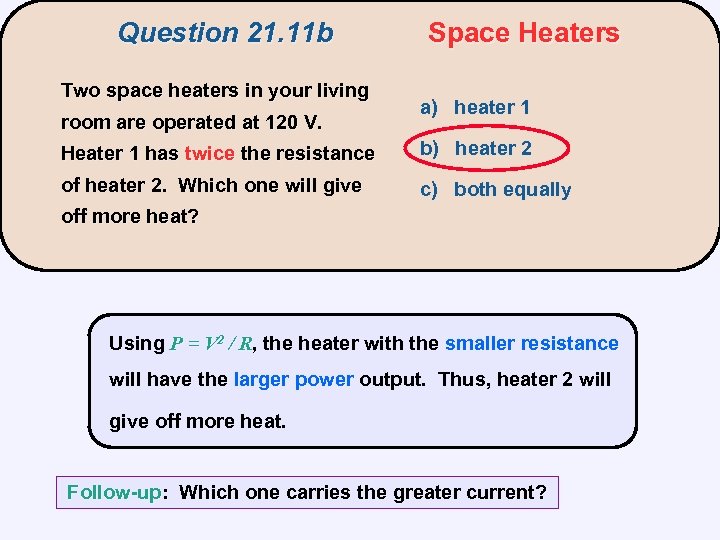 Question 21.11b

Space Heaters

Two space heaters in your living room are operated at 120 V. Heater 1 has twice the resistance of heater 2. Which one will give off more heat?

a) heater 1
b) heater 2
c) both equally

Using $P = V^2 / R$, the heater with the smaller resistance will have the larger power output. Thus, heater 2 will give off more heat.

Follow-up: Which one carries the greater current?